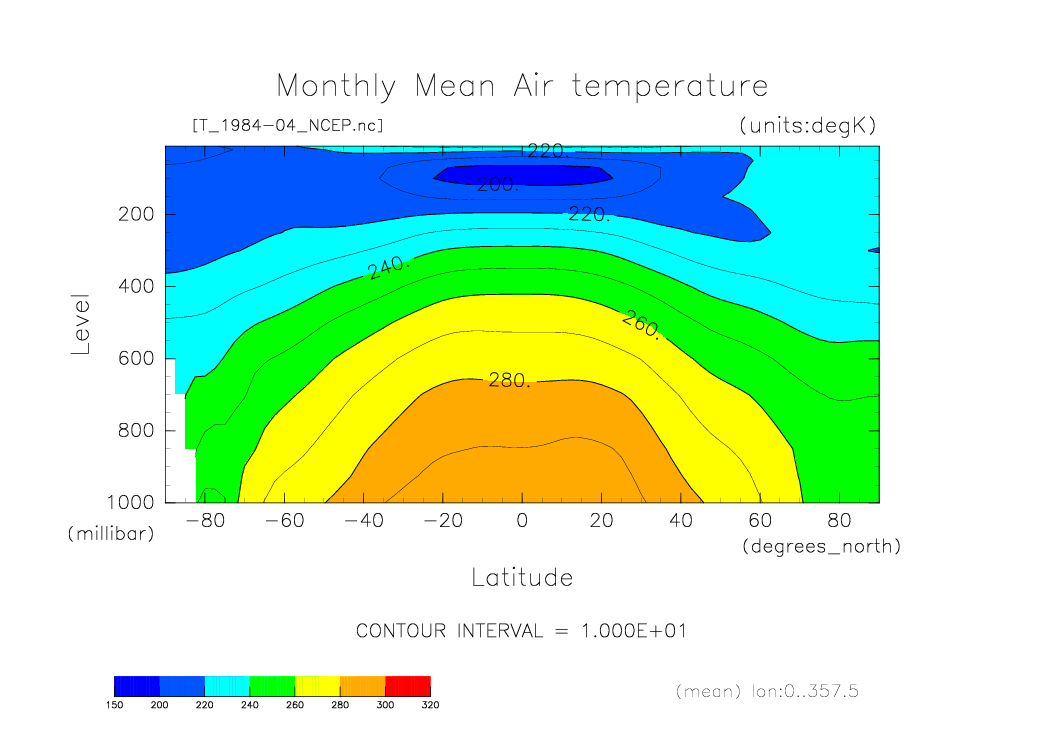 Monthly Mean Air temperature

[T_1984-04_NCEP.nc]

(units:degK)

220.

200.

220.

240.

260.

280.

Level

200

400

600

800

1000

(millibar)

-80 -60 -40 -20 0 20 40 60 80

(degrees_north)

Latitude

CONTOUR INTERVAL = 1.000E+01

150 200 220 240 260 280 300 320

(mean) lon:0..357.5